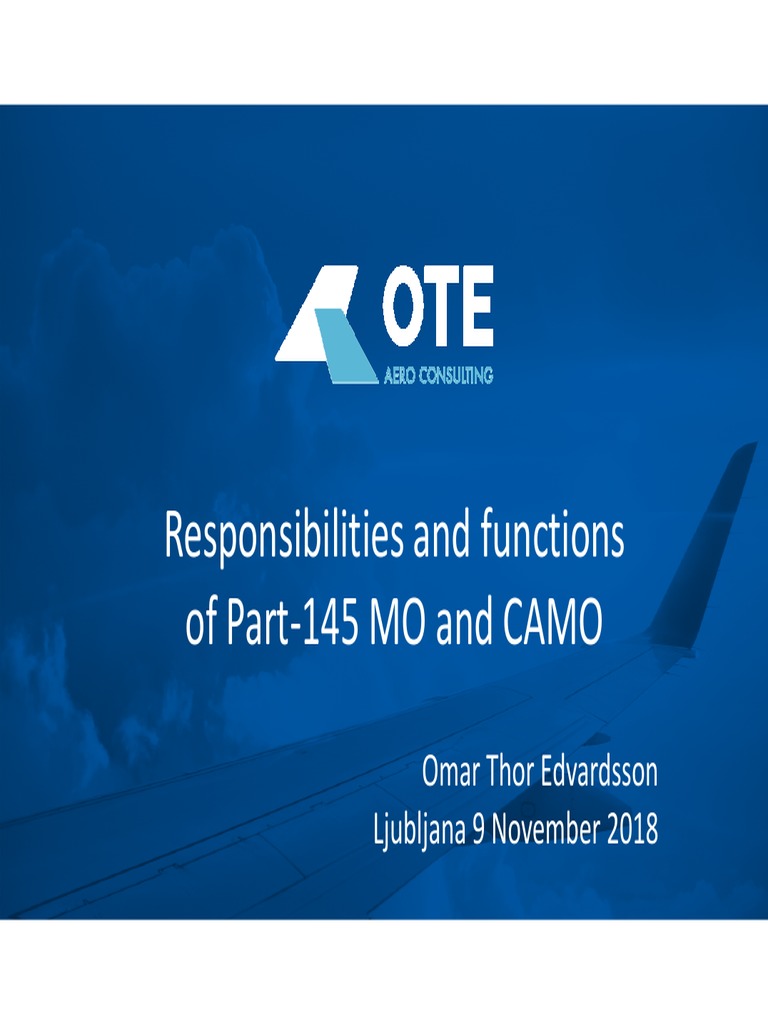 OTE
AERO CONSULTING

Responsibilities and functions of Part-145 MO and CAMO

Omar Thor Edvardsson
Ljubljana 9 November 2018